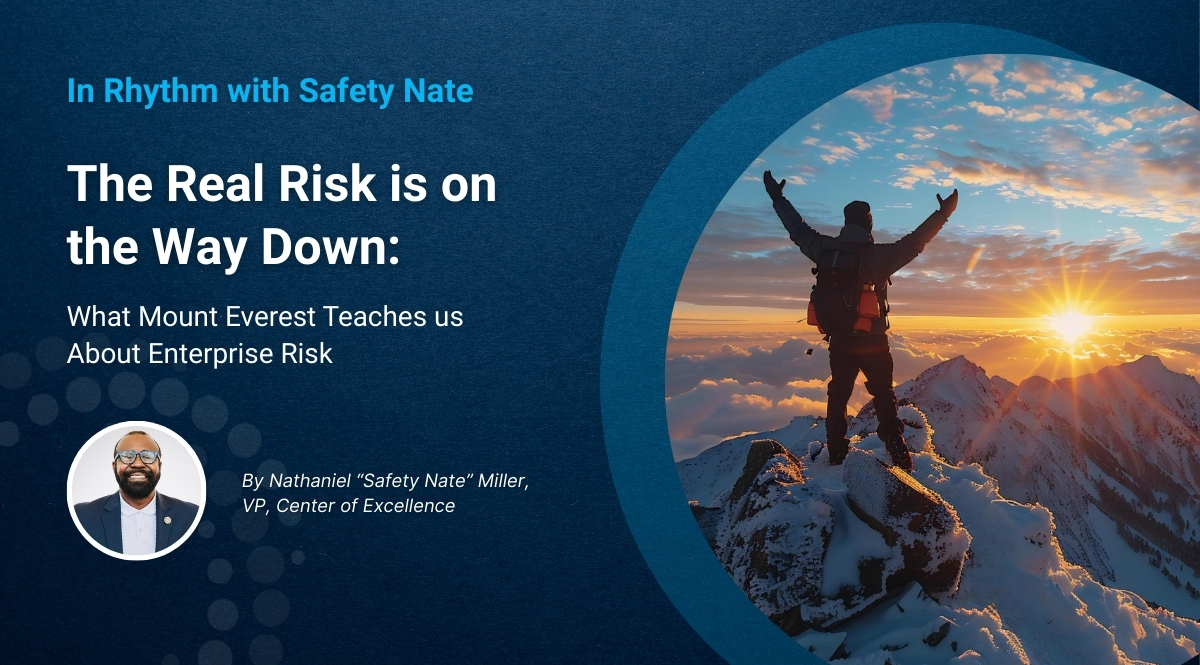 In Rhythm with Safety Nate

The Real Risk is on the Way Down:

What Mount Everest Teaches us About Enterprise Risk

By Nathaniel “Safety Nate” Miller, VP, Center of Excellence